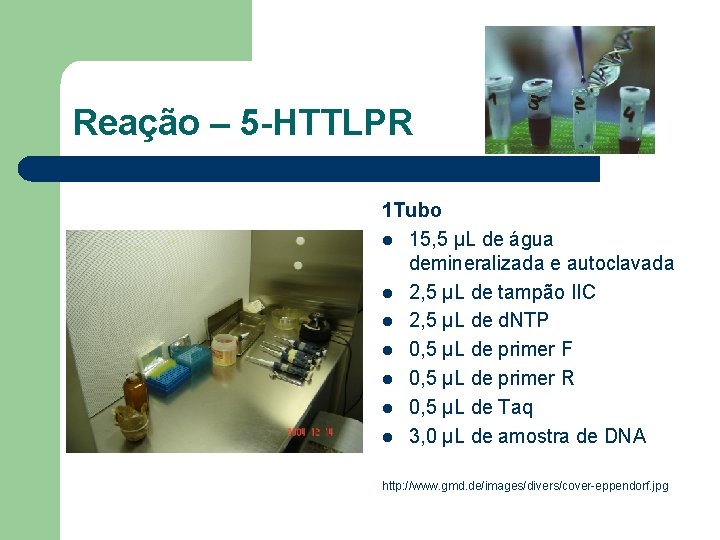 Reação – 5-HTTLPR

1 3 2 4

2004 12 14

1Tubo

- 15,5 µL de água demineralizada e autoclavada
- 2,5 µL de tampão IIC
- 2,5 µL de dNTP
- 0,5 µL de primer F
- 0,5 µL de primer R
- 0,5 µL de Taq
- 3,0 µL de amostra de DNA

http://www.gmd.de/images/divers/cover-eppendorf.jpg